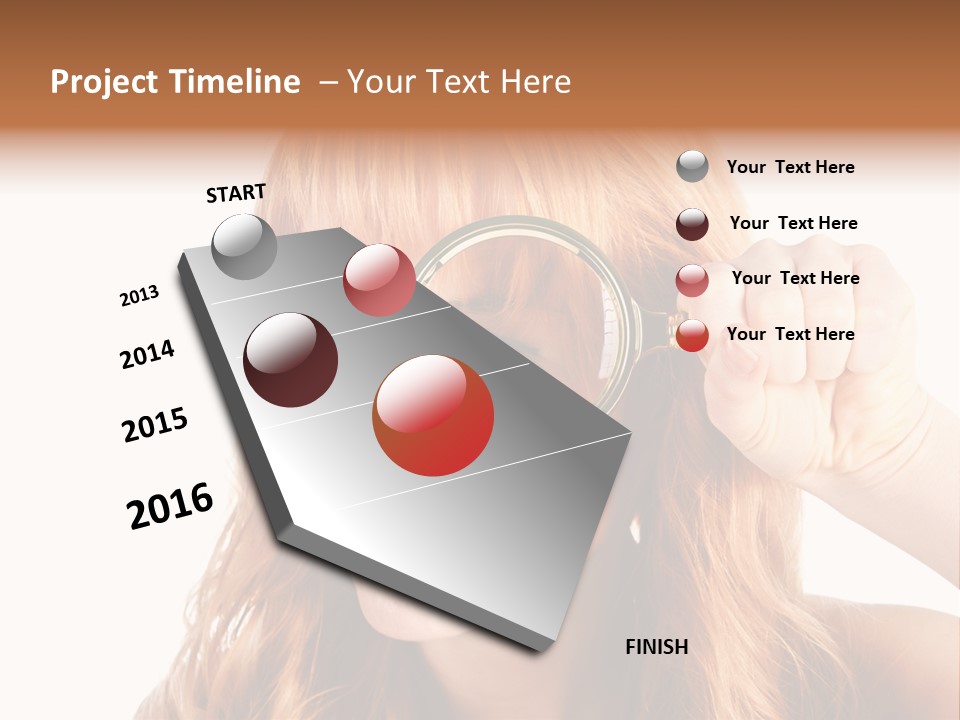 Project Timeline – Your Text Here

START

2013

2014

2015

2016

FINISH

Your Text Here

Your Text Here

Your Text Here

Your Text Here